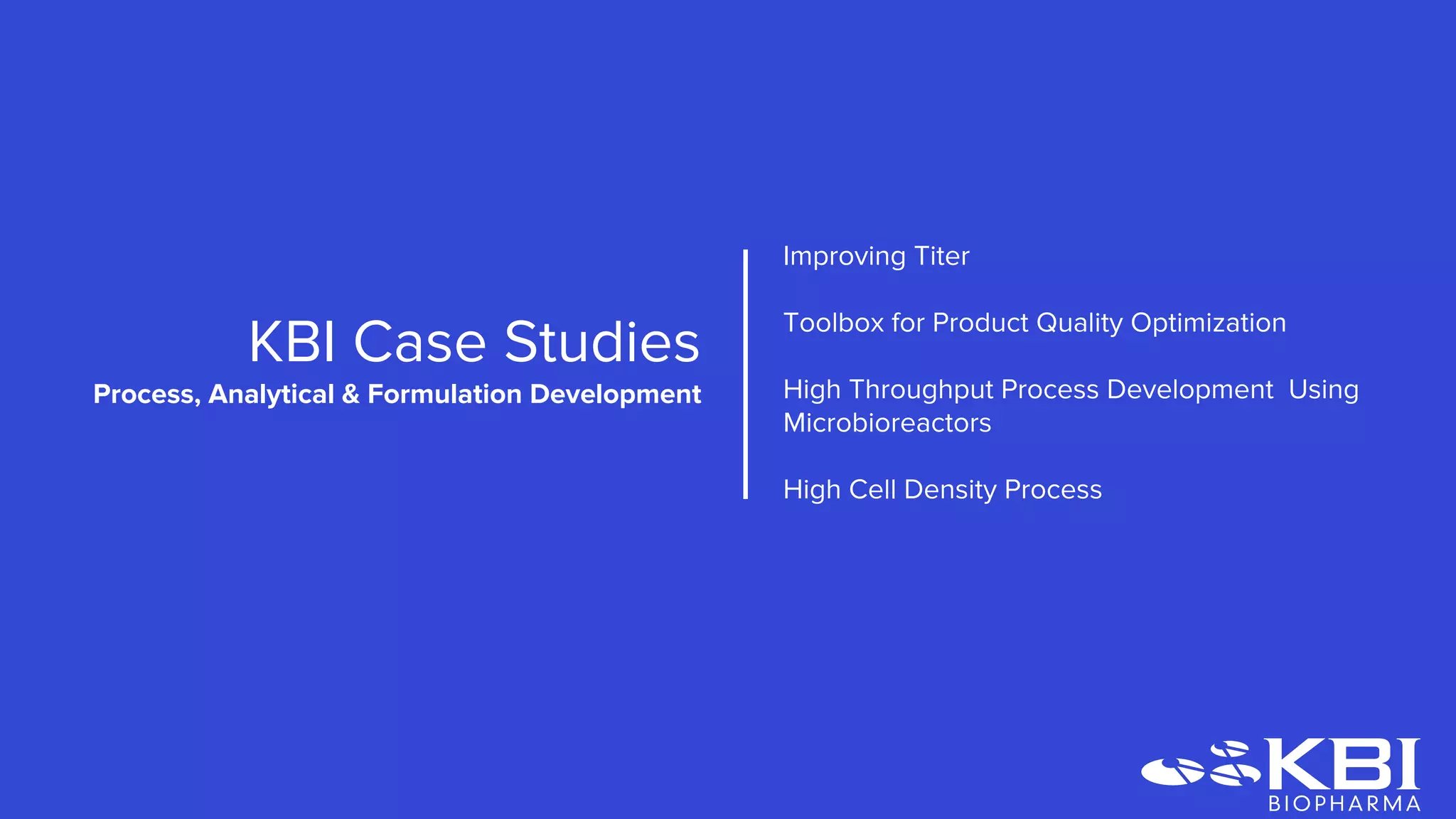 KBI Case Studies
Process, Analytical & Formulation Development

Improving Titer

Toolbox for Product Quality Optimization

High Throughput Process Development Using Microbioreactors

High Cell Density Process

KBI
BIOPHARMA